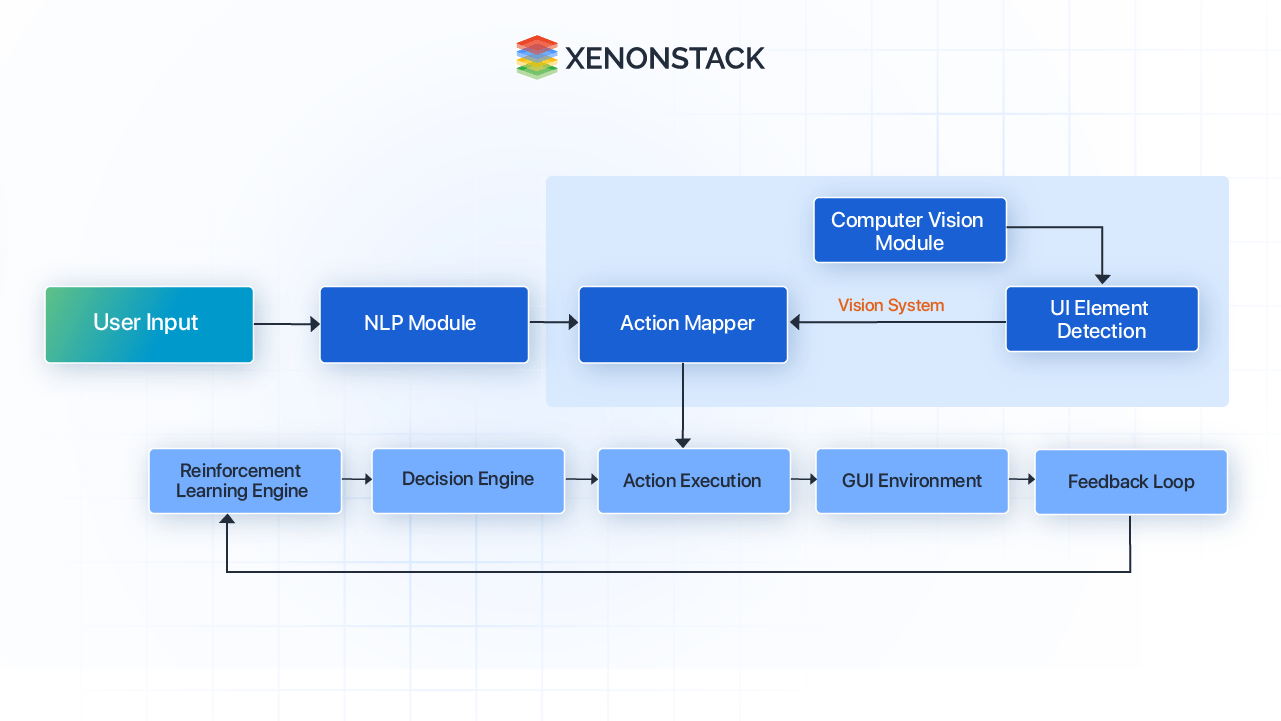 XENONSTACK

Computer Vision Module

User Input

NLP Module

Action Mapper

Vision System

UI Element Detection

Reinforcement Learning Engine

Decision Engine

Action Execution

GUI Environment

Feedback Loop